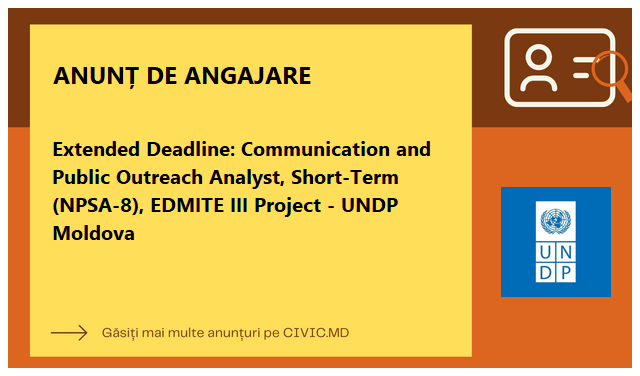 ANUNȚ DE ANGAJARE

Extended Deadline: Communication and Public Outreach Analyst, Short-Term (NPSA-8), EDMITE III Project - UNDP Moldova

Găsiți mai multe anunțuri pe CIVIC.MD

U N
D P